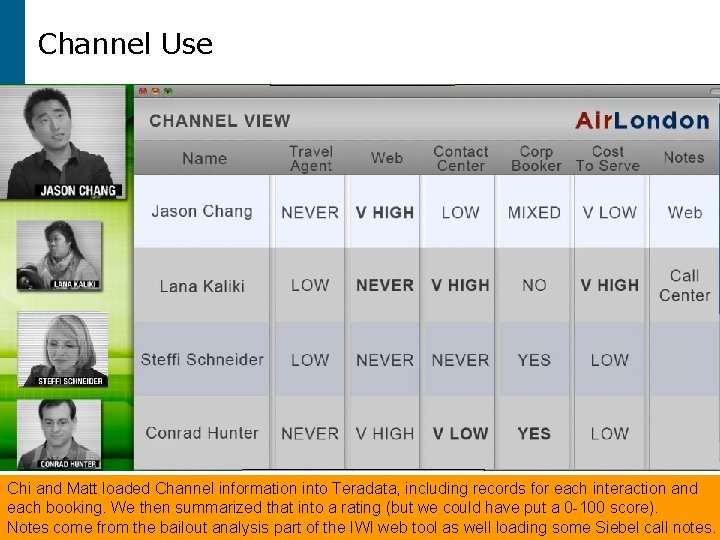 Channel Use

JASON CHANG

LANA KALIKI

STEFFI SCHNEIDER

CONRAD HUNTER

CHANNEL VIEW

AirLondon

| Name | Travel Agent | Web | Contact Center | Corp Booker | Cost To Serve | Notes |
|---|---|---|---|---|---|---|
| Jason Chang | NEVER | V HIGH | LOW | MIXED | V LOW | Web |
| Lana Kaliki | LOW | NEVER | V HIGH | NO | V HIGH | Call Center |
| Steffi Schneider | LOW | NEVER | NEVER | YES | LOW | |
| Conrad Hunter | NEVER | V HIGH | V LOW | YES | LOW | |

Chi and Matt loaded Channel information into Teradata, including records for each interaction and each booking. We then summarized that into a rating (but we could have put a 0-100 score). Notes come from the bailout analysis part of the IWI web tool as well loading some Siebel call notes.